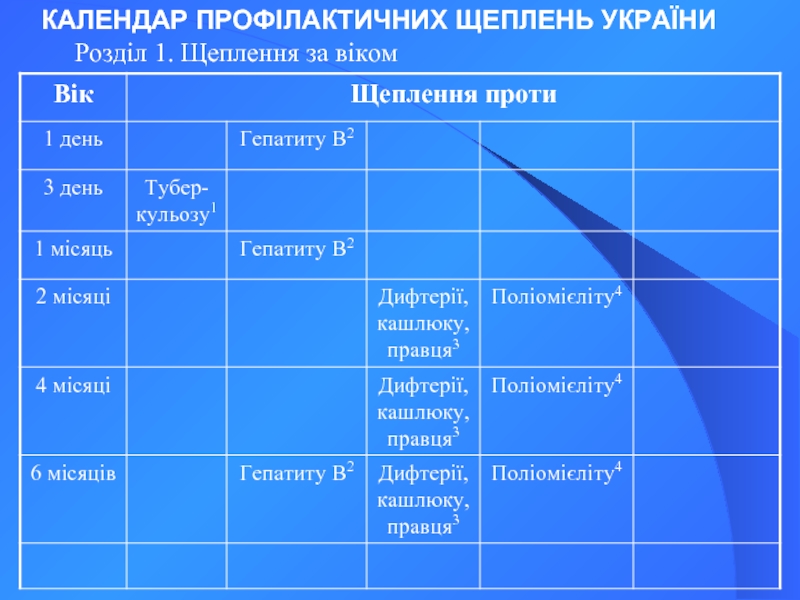 КАЛЕНДАР ПРОФІЛАКТИЧНИХ ЩЕПЛЕНЬ УКРАЇНИ

Розділ 1. Щеплення за віком

| Вік | Щеплення проти | | | | |
|---|---|---|---|---|---|
| 1 день | | Гепатиту В$^2$ | | | |
| 3 день | Туберкульозу$^1$ | | | | |
| 1 місяць | | Гепатиту В$^2$ | | | |
| 2 місяці | | | Дифтерії, кашлюку, правця$^3$ | Поліомієліту$^4$ | |
| 4 місяці | | | Дифтерії, кашлюку, правця$^3$ | Поліомієліту$^4$ | |
| 6 місяців | | Гепатиту В$^2$ | Дифтерії, кашлюку, правця$^3$ | Поліомієліту$^4$ | |
| | | | | | |